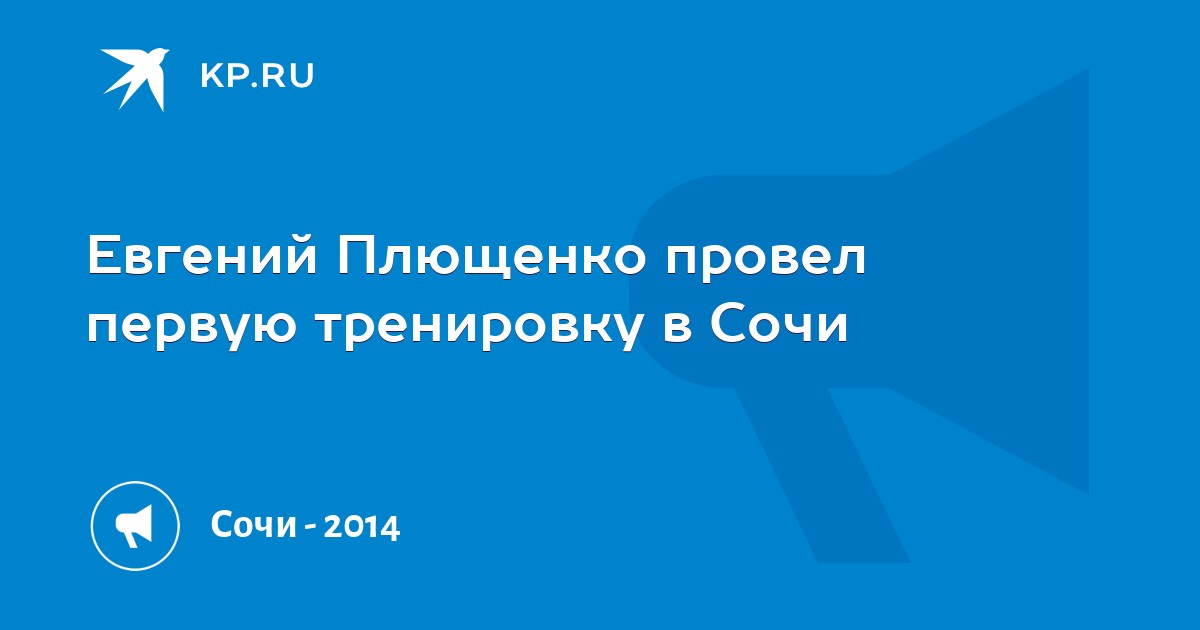 KP.RU

Евгений Плющенко провел первую тренировку в Сочи

Сочи - 2014